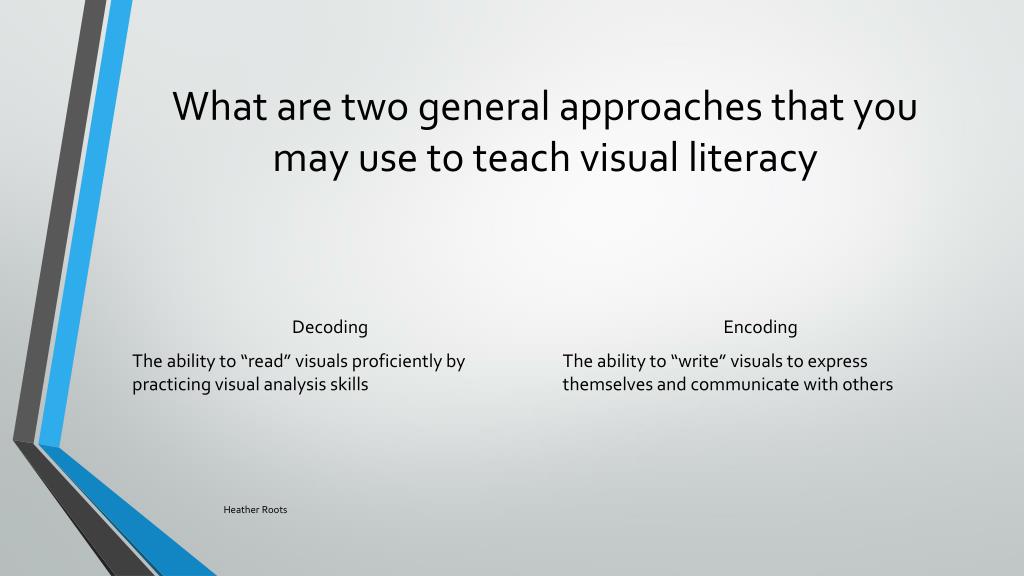 What are two general approaches that you may use to teach visual literacy

Decoding

The ability to “read” visuals proficiently by practicing visual analysis skills

Encoding

The ability to “write” visuals to express themselves and communicate with others

Heather Roots